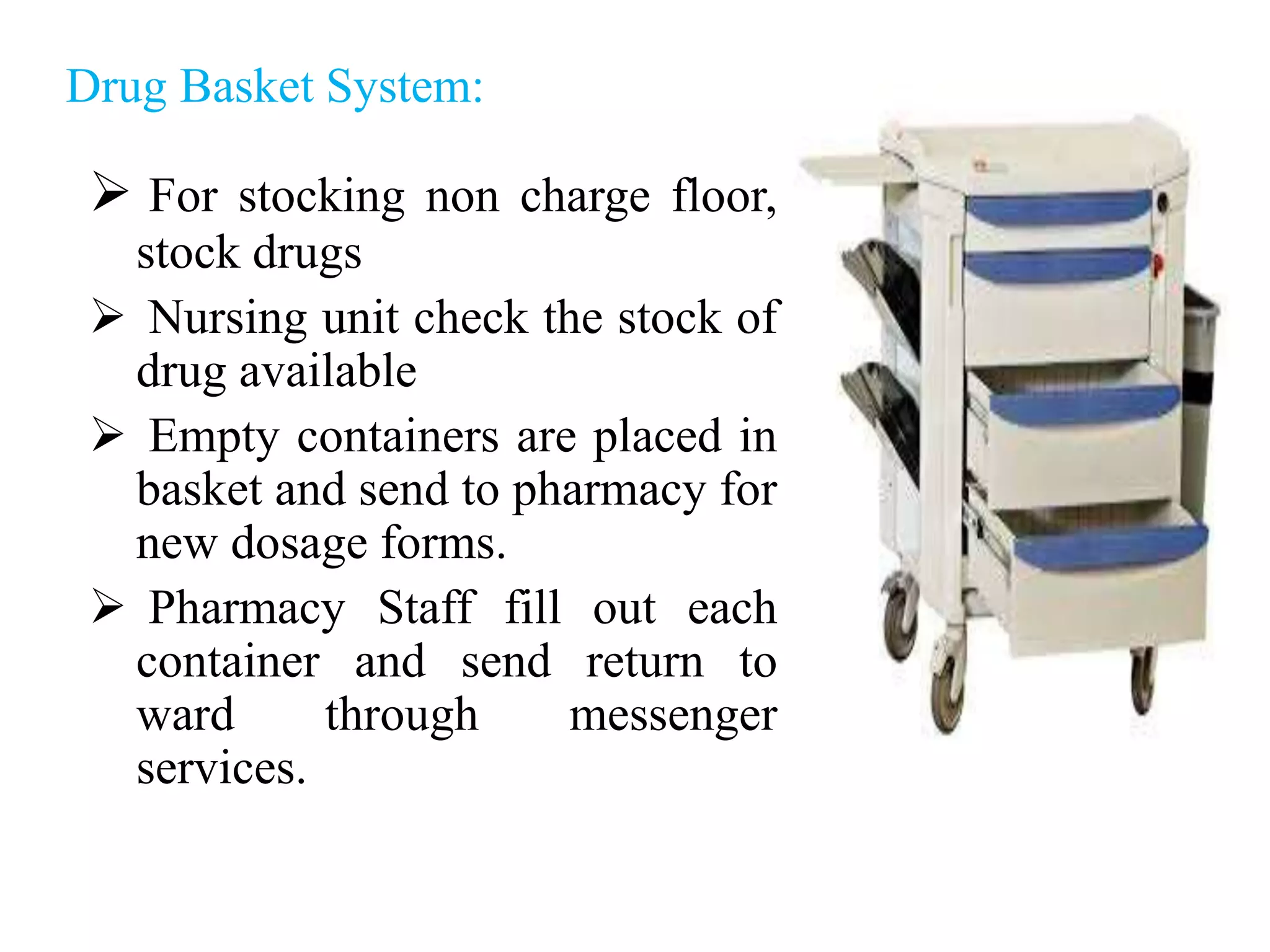 Drug Basket System:

➢ For stocking non charge floor, stock drugs

➢ Nursing unit check the stock of drug available

➢ Empty containers are placed in basket and send to pharmacy for new dosage forms.

➢ Pharmacy Staff fill out each container and send return to ward through messenger services.